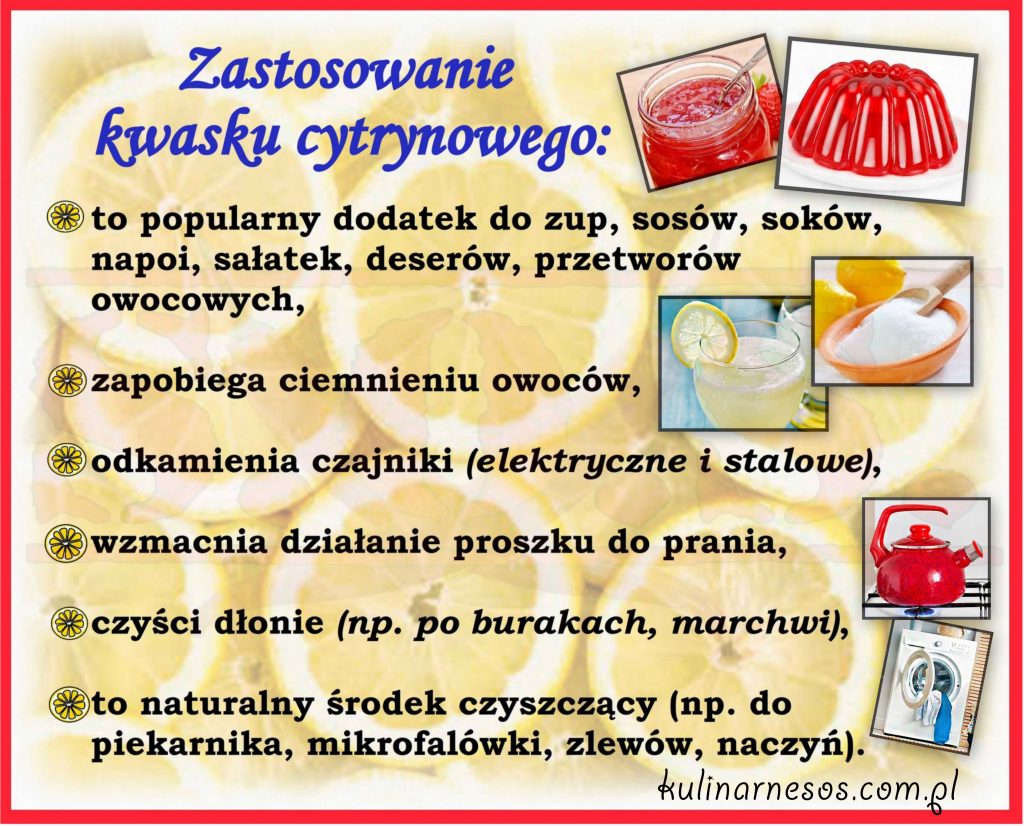 Zastosowanie kwasku cytrynowego:

to popularny dodatek do zup, sosów, soków, napoi, sałatek, deserów, przetworów owocowych,

zapobiega ciemnieniu owoców,

odkamienia czajniki (elektryczne i stalowe),

wzmacnia działanie proszku do prania,

czyści dłonie (np. po burakach, marchwi),

to naturalny środek czyszczący (np. do piekarnika, mikrofalówki, zlewów, naczyń).

kulinarnesos.com.pl